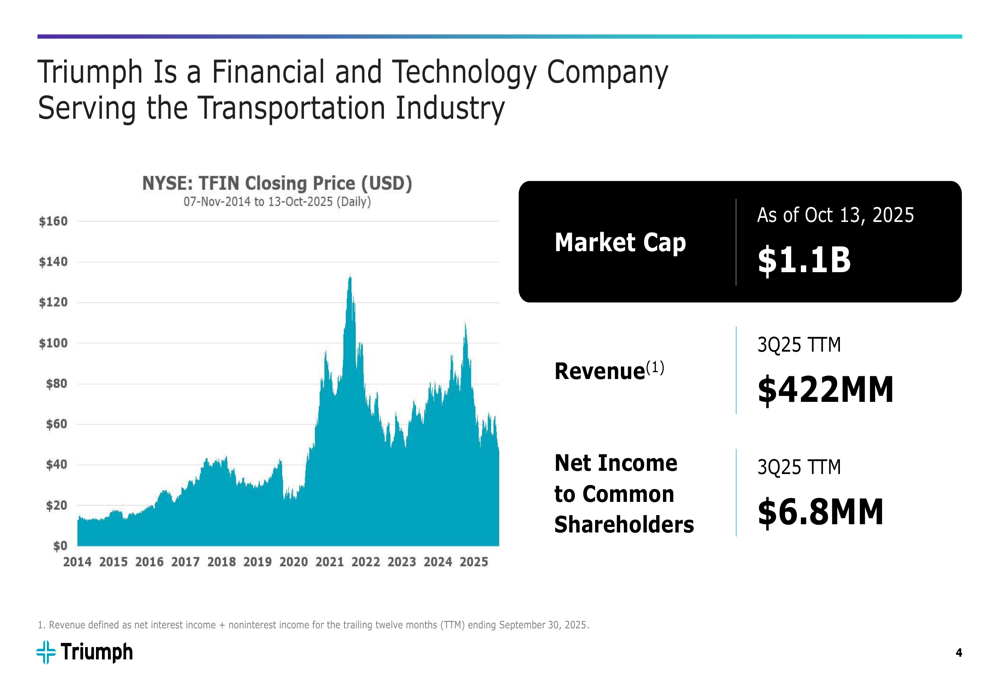 Triumph Is a Financial and Technology Company Serving the Transportation Industry

NYSE: TFIN Closing Price (USD)
07-Nov-2014 to 13-Oct-2025 (Daily)

$160
$140
$120
$100
$80
$60
$40
$20
$0

2014 2015 2016 2017 2018 2019 2020 2021 2022 2023 2024 2025

Market Cap

As of Oct 13, 2025

$1.1B

Revenue$^{(1)}$

3Q25 TTM

$422MM

Net Income to Common Shareholders

3Q25 TTM

$6.8MM

1. Revenue defined as net interest income + noninterest income for the trailing twelve months (TTM) ending September 30, 2025.

Triumph

4